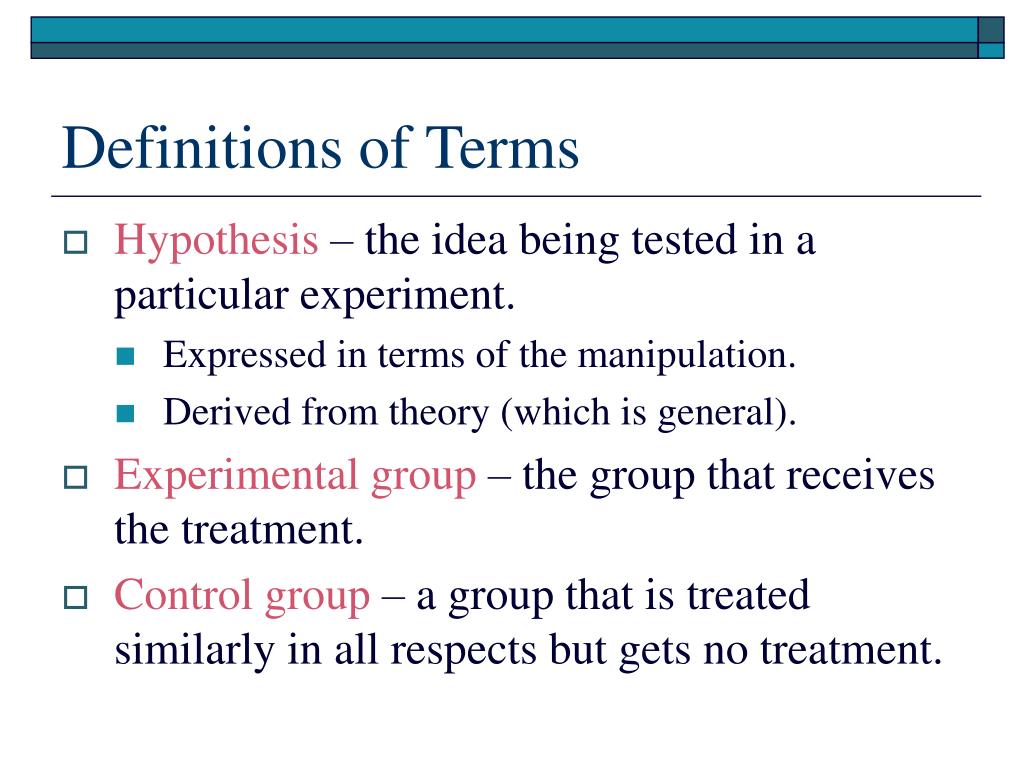 Definitions of Terms

Hypothesis – the idea being tested in a particular experiment.

Expressed in terms of the manipulation.

Derived from theory (which is general).

Experimental group – the group that receives the treatment.

Control group – a group that is treated similarly in all respects but gets no treatment.